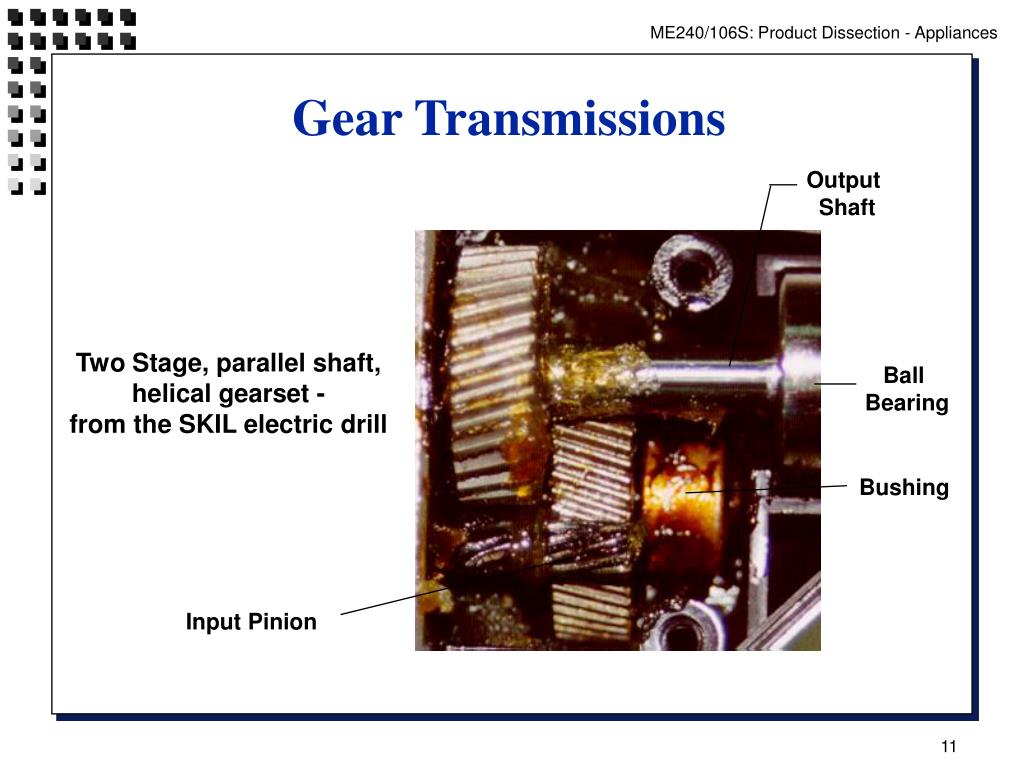 ME240/106S: Product Dissection - Appliances

Gear Transmissions

Output Shaft

Two Stage, parallel shaft, helical gearset - from the SKIL electric drill

Ball Bearing

Bushing

Input Pinion

11